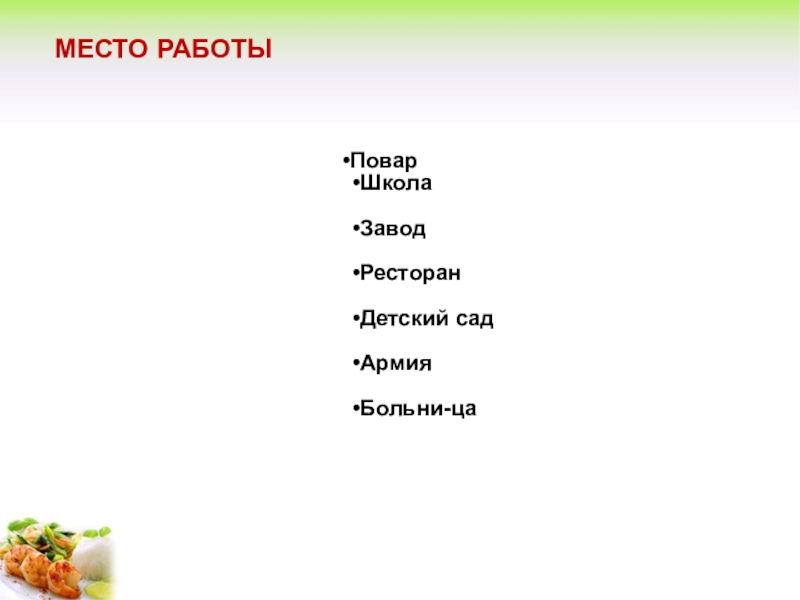 МЕСТО РАБОТЫ

•Повар

•Школа

•Завод

•Ресторан

•Детский сад

•Армия

•Больни-ца